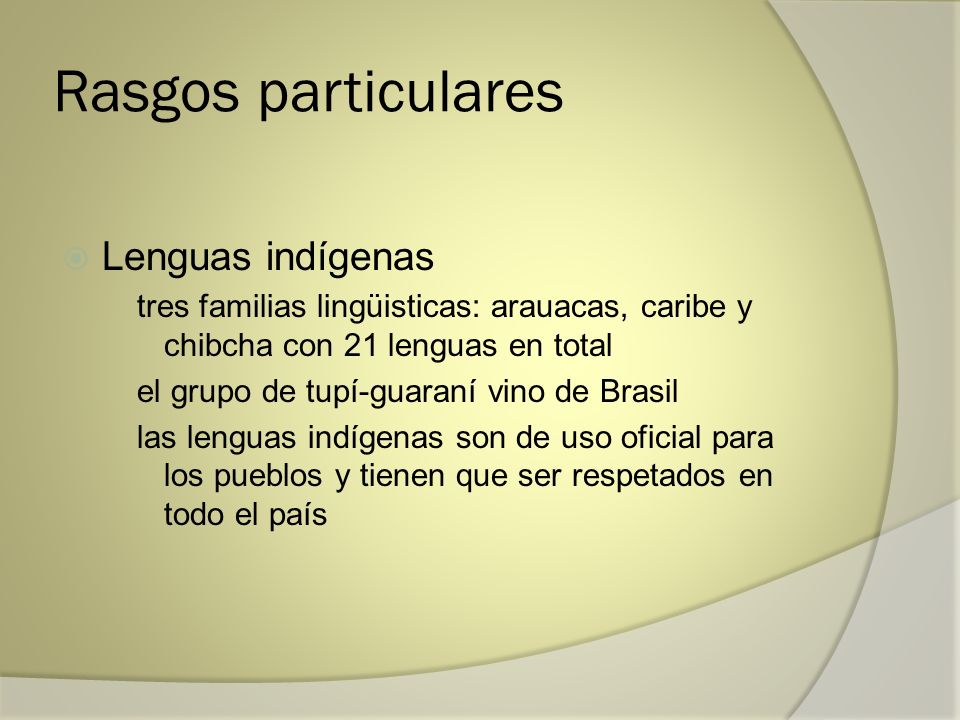 Rasgos particulares

Lenguas indígenas

tres familias lingüisticas: arauacas, caribe y chibcha con 21 lenguas en total

el grupo de tupí-guaraní vino de Brasil

las lenguas indígenas son de uso oficial para los pueblos y tienen que ser respetados en todo el país